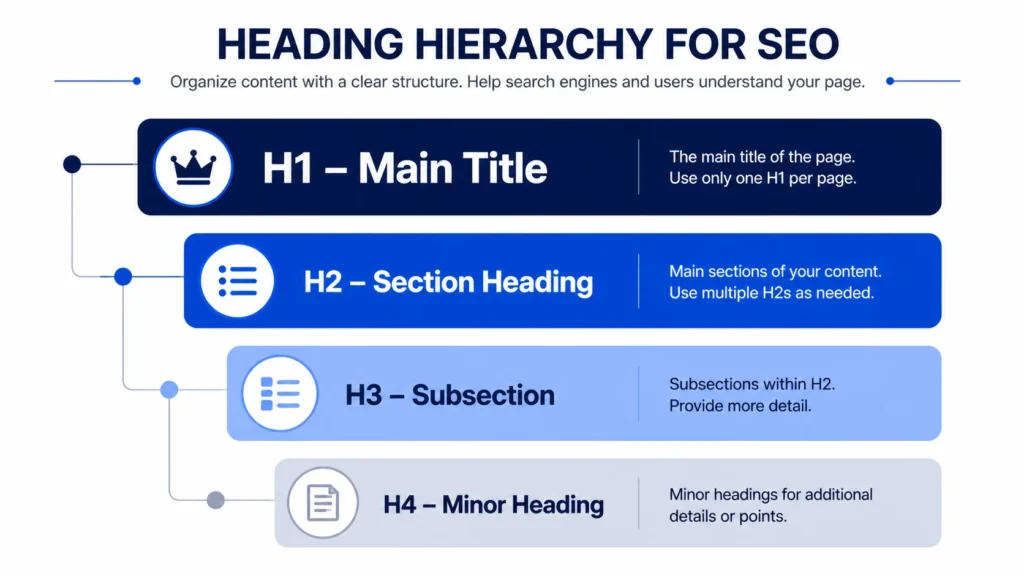 HEADING HIERARCHY FOR SEO

Organize content with a clear structure. Help search engines and users understand your page.

H1 – Main Title

The main title of the page. Use only one H1 per page.

H2 – Section Heading

Main sections of your content. Use multiple H2s as needed.

H3 – Subsection

Subsections within H2. Provide more detail.

H4 – Minor Heading

Minor headings for additional details or points.